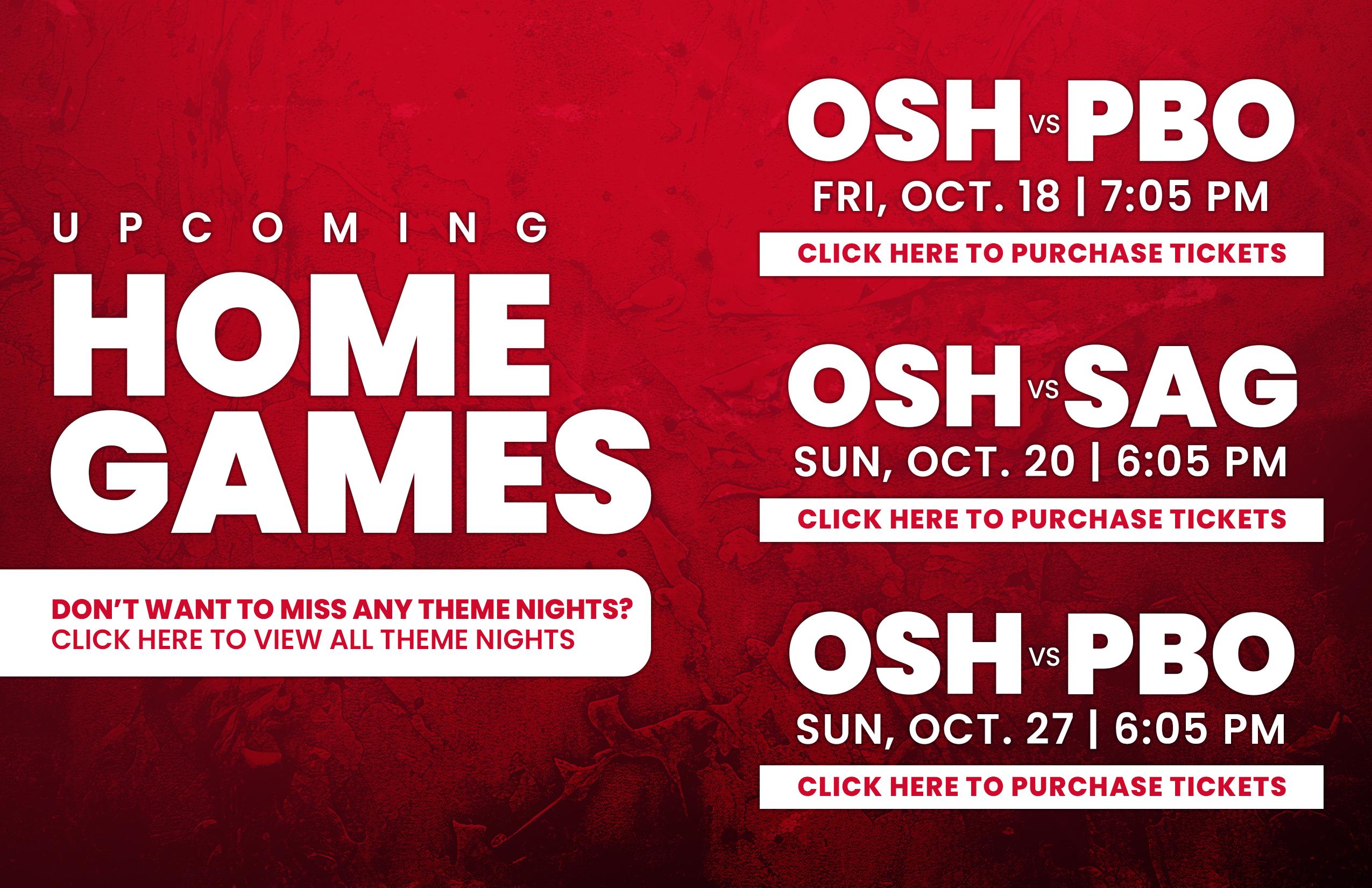 UPCOMING
HOME
GAMES

DON'T WANT TO MISS ANY THEME NIGHTS?
CLICK HERE TO VIEW ALL THEME NIGHTS

OSH VS PBO
FRI, OCT. 18 | 7:05 PM
CLICK HERE TO PURCHASE TICKETS

OSH VS SAG
SUN, OCT. 20 | 6:05 PM
CLICK HERE TO PURCHASE TICKETS

OSH VS PBO
SUN, OCT. 27 | 6:05 PM
CLICK HERE TO PURCHASE TICKETS